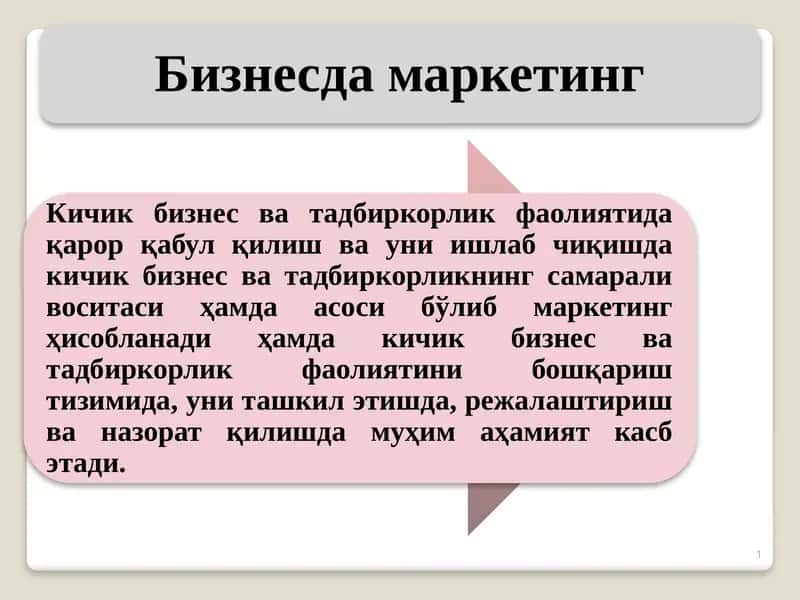 Бизнесда маркетинг

Кичик бизнес ва тадбиркорлик фаолиятида қарор қабул қилиш ва уни ишлаб чиқишда кичик бизнес ва тадбиркорликнинг самарали воситаси ҳамда асоси бўлиб маркетинг ҳисобланади ҳамда кичик бизнес ва тадбиркорлик фаолиятини бошқариш тизимида, уни ташкил этишда, режалаштириш ва назорат қилишда муҳим аҳамият касб этади.

1